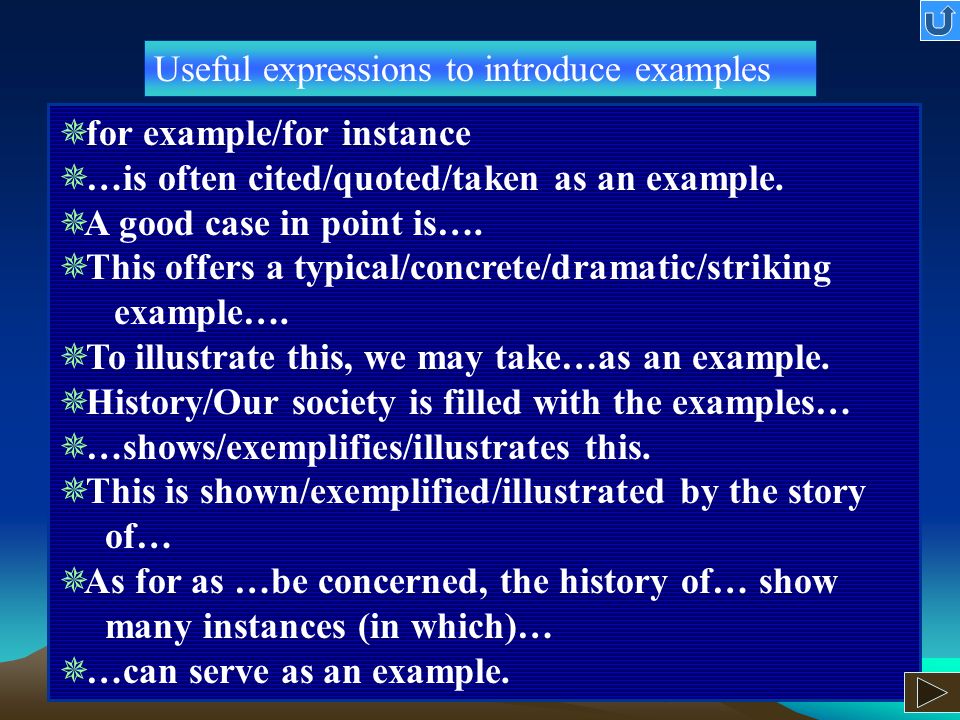 Useful expressions to introduce examples

❋for example/for instance
❋…is often cited/quoted/taken as an example.
❋A good case in point is….
❋This offers a typical/concrete/dramatic/striking example….
❋To illustrate this, we may take…as an example.
❋History/Our society is filled with the examples…
❋…shows/exemplifies/illustrates this.
❋This is shown/exemplified/illustrated by the story of…
❋As for as …be concerned, the history of… show many instances (in which)…
❋…can serve as an example.